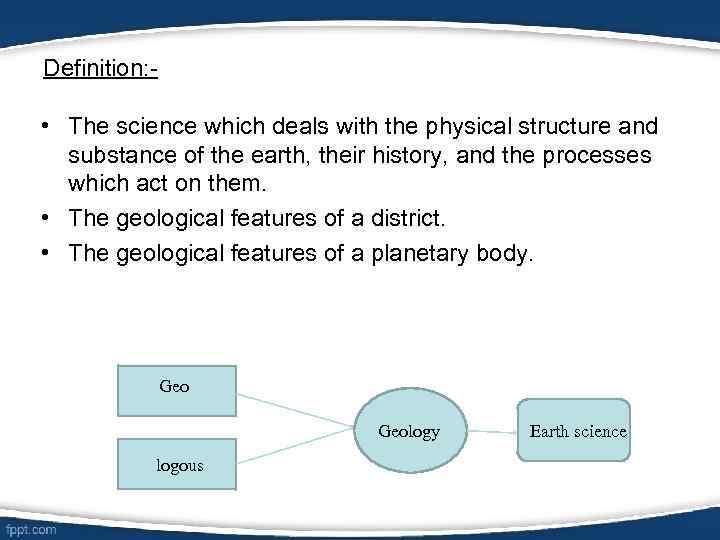 Definition:-

• The science which deals with the physical structure and substance of the earth, their history, and the processes which act on them.
• The geological features of a district.
• The geological features of a planetary body.

Geo

logous

Geology

Earth science

fppt.com